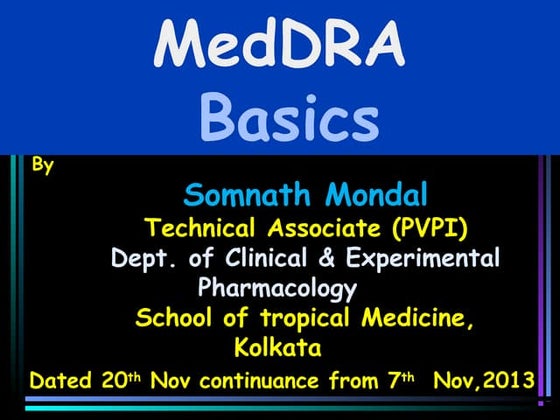 MedDRA Basics

By

Somnath Mondal
Technical Associate (PVPI)
Dept. of Clinical & Experimental Pharmacology
School of tropical Medicine, Kolkata

Dated 20$^{th}$ Nov continuance from 7$^{th}$ Nov,2013